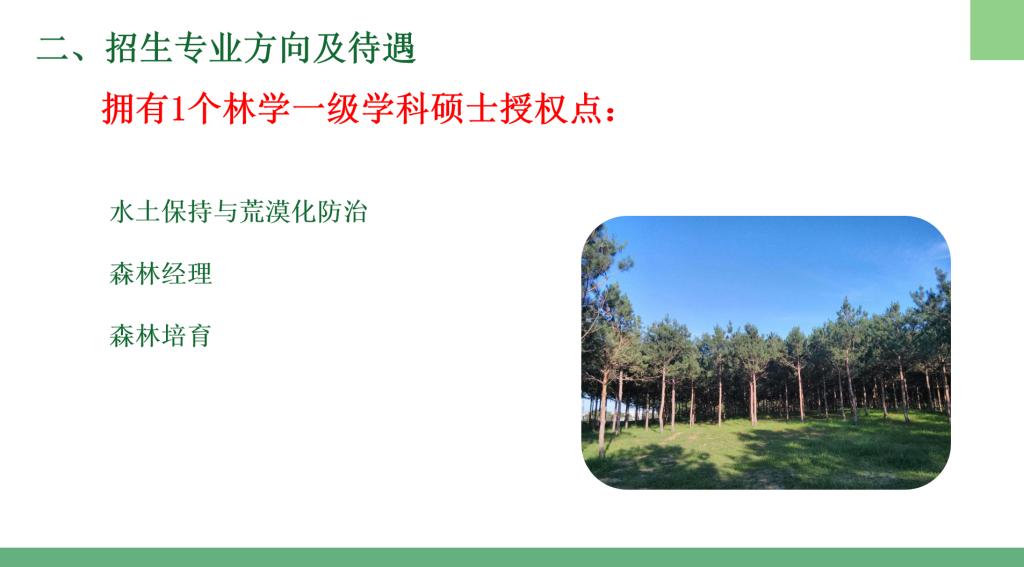 二、招生专业方向及待遇

拥有1个林学一级学科硕士授权点：

水土保持与荒漠化防治

森林经理

森林培育